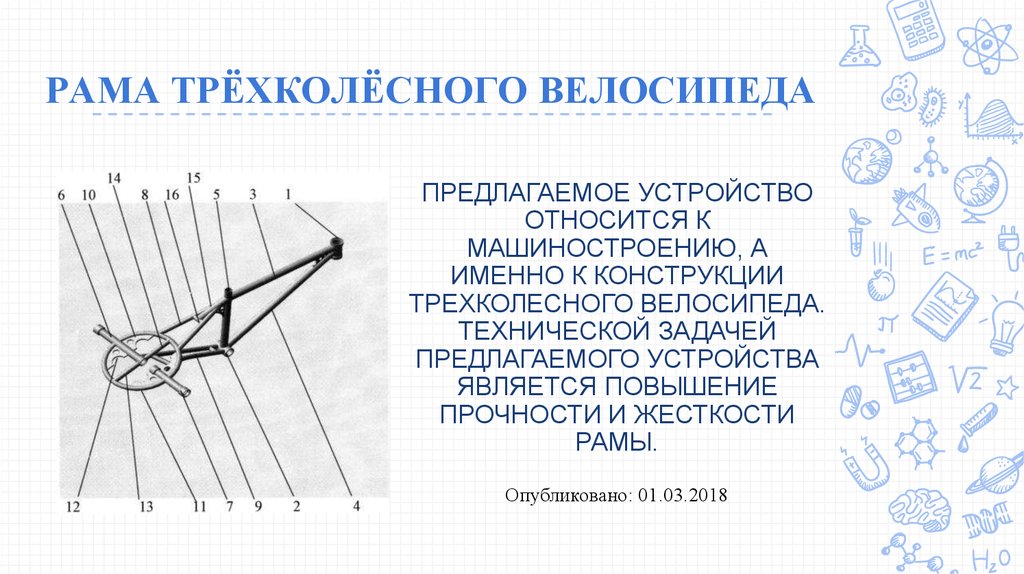 РАМА ТРЁХКОЛЁСНОГО ВЕЛОСИПЕДА

6 10 14 8 16 15 5 3 1

12 13 11 7 9 2 4

ПРЕДЛАГАЕМОЕ УСТРОЙСТВО ОТНОСИТСЯ К МАШИНОСТРОЕНИЮ, А ИМЕННО К КОНСТРУКЦИИ ТРЕХКОЛЕСНОГО ВЕЛОСИПЕДА. ТЕХНИЧЕСКОЙ ЗАДАЧЕЙ ПРЕДЛАГАЕМОГО УСТРОЙСТВА ЯВЛЯЕТСЯ ПОВЫШЕНИЕ ПРОЧНОСТИ И ЖЕСТКОСТИ РАМЫ.

Опубликовано: 01.03.2018

$E=mc^2$

$\pi$

$\sqrt{2}$

$H_2O$